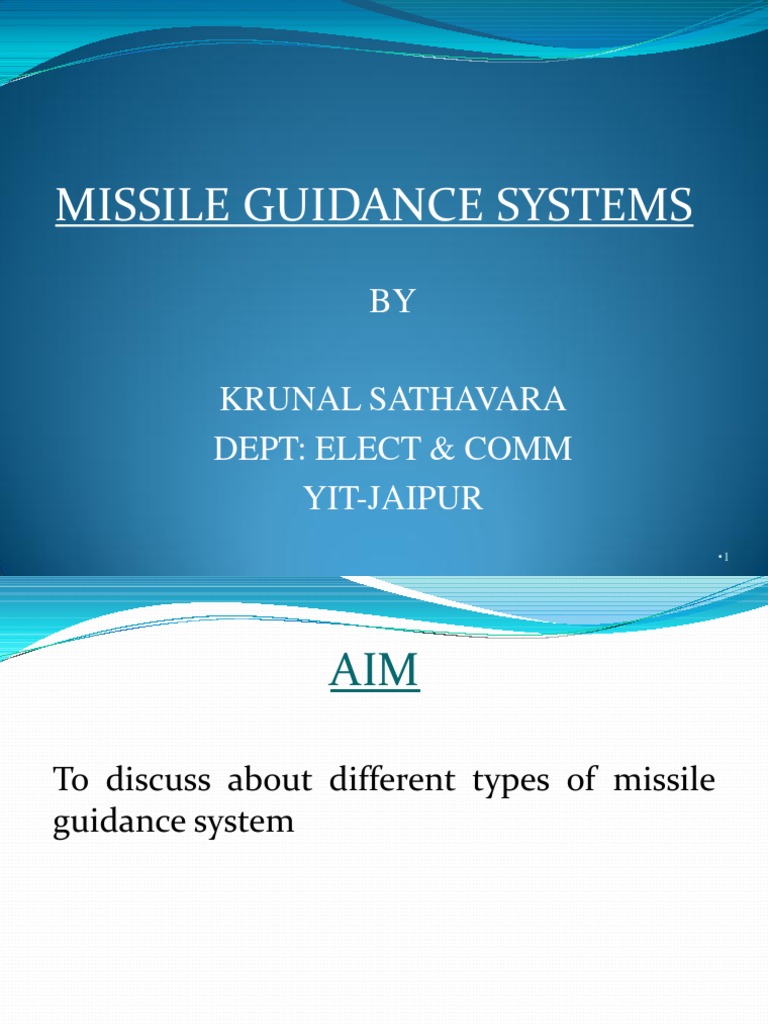 MISSILE GUIDANCE SYSTEMS

BY

KRUNAL SATHAVARA
DEPT: ELECT & COMM
YIT-JAIPUR

•1

AIM

To discuss about different types of missile guidance system